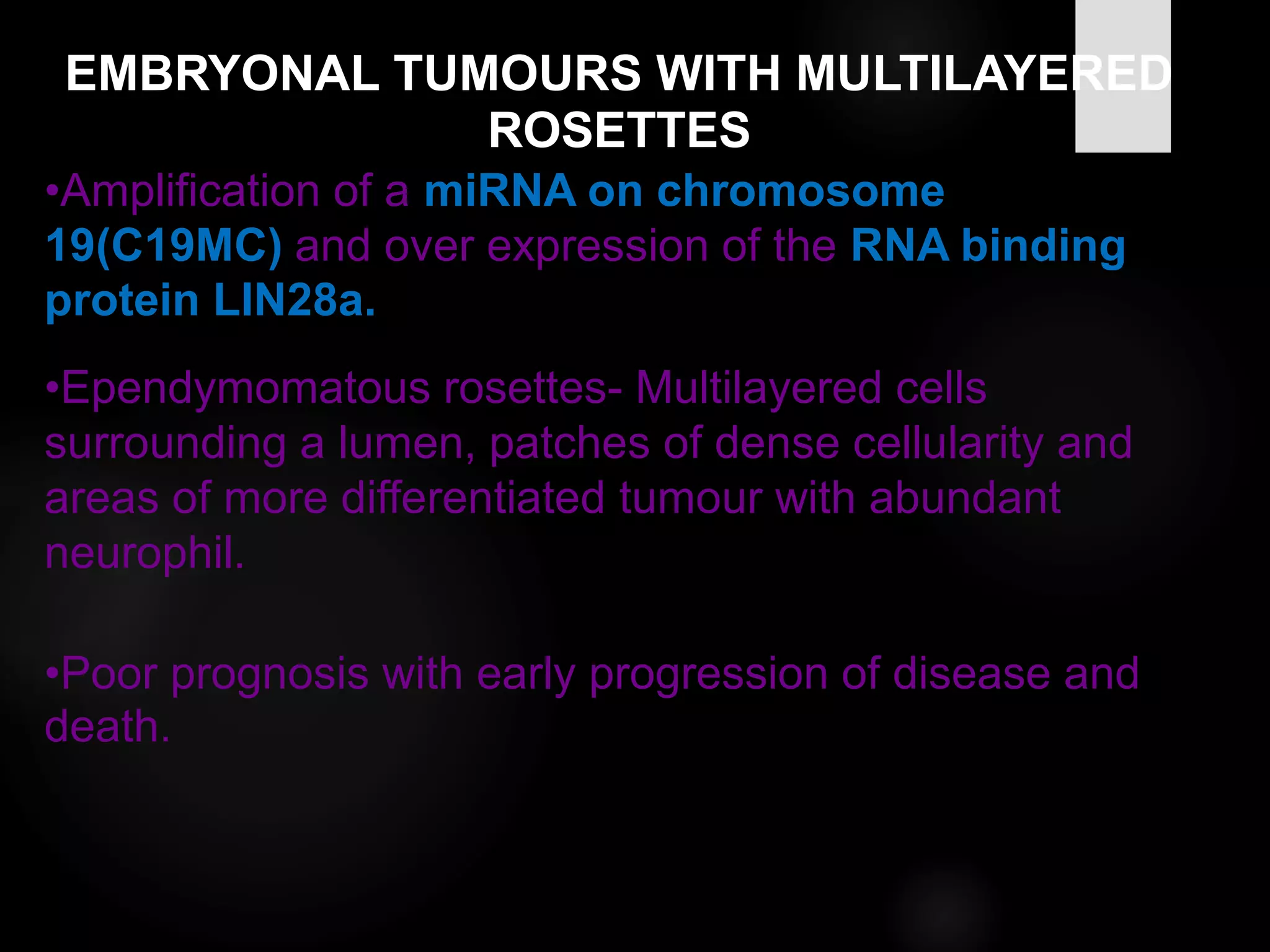 EMBRYONAL TUMOURS WITH MULTILAYERED ROSETTES

•Amplification of a miRNA on chromosome 19(C19MC) and over expression of the RNA binding protein LIN28a.

•Ependymomatous rosettes- Multilayered cells surrounding a lumen, patches of dense cellularity and areas of more differentiated tumour with abundant neurophil.

•Poor prognosis with early progression of disease and death.